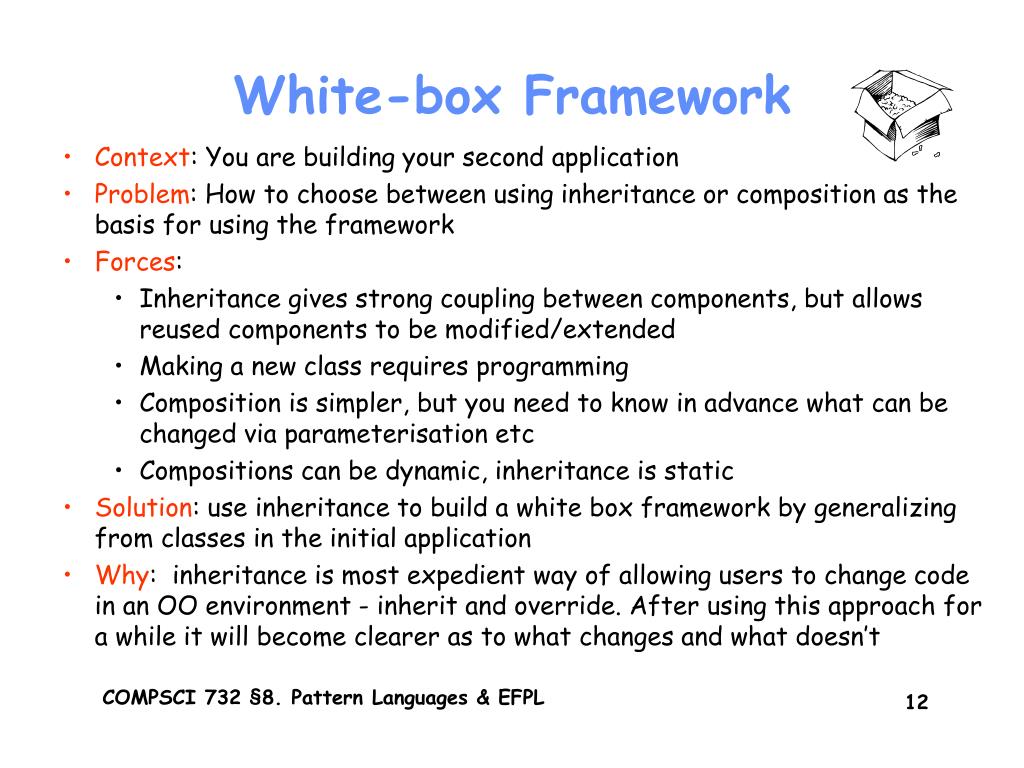 White-box Framework

• Context: You are building your second application
• Problem: How to choose between using inheritance or composition as the basis for using the framework
• Forces:
  • Inheritance gives strong coupling between components, but allows reused components to be modified/extended
  • Making a new class requires programming
  • Composition is simpler, but you need to know in advance what can be changed via parameterisation etc
  • Compositions can be dynamic, inheritance is static
• Solution: use inheritance to build a white box framework by generalizing from classes in the initial application
• Why: inheritance is most expedient way of allowing users to change code in an OO environment - inherit and override. After using this approach for a while it will become clearer as to what changes and what doesn't

COMPSCI 732 §8. Pattern Languages & EFPL

12